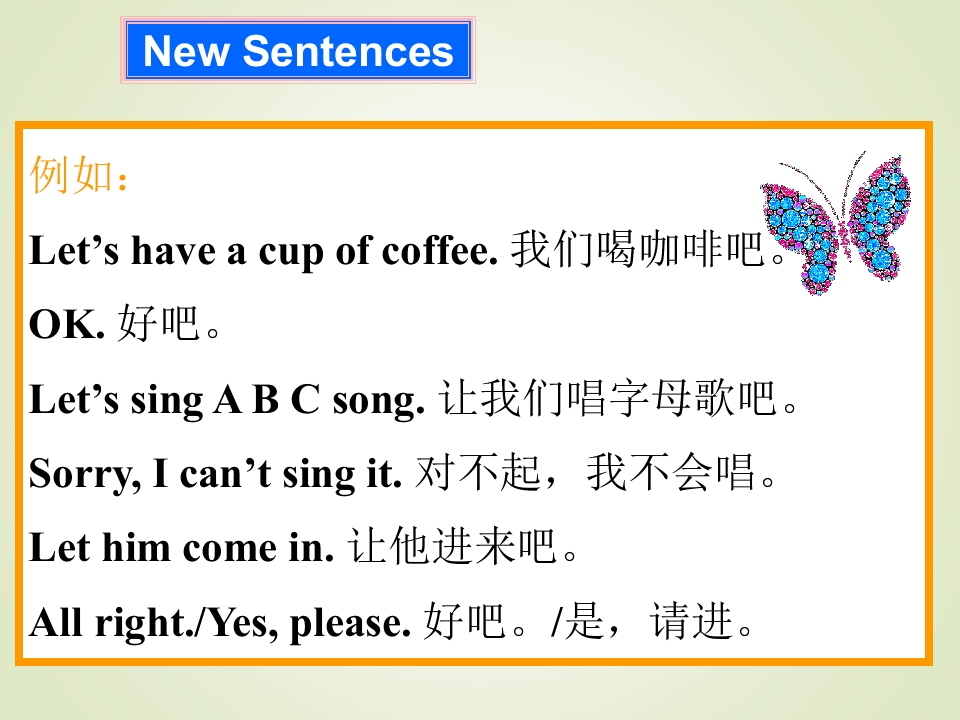 New Sentences

例如：

Let’s have a cup of coffee. 我们喝咖啡吧。

OK. 好吧。

Let’s sing A B C song. 让我们唱字母歌吧。

Sorry, I can’t sing it. 对不起，我不会唱。

Let him come in. 让他进来吧。

All right./Yes, please. 好吧。/是，请进。